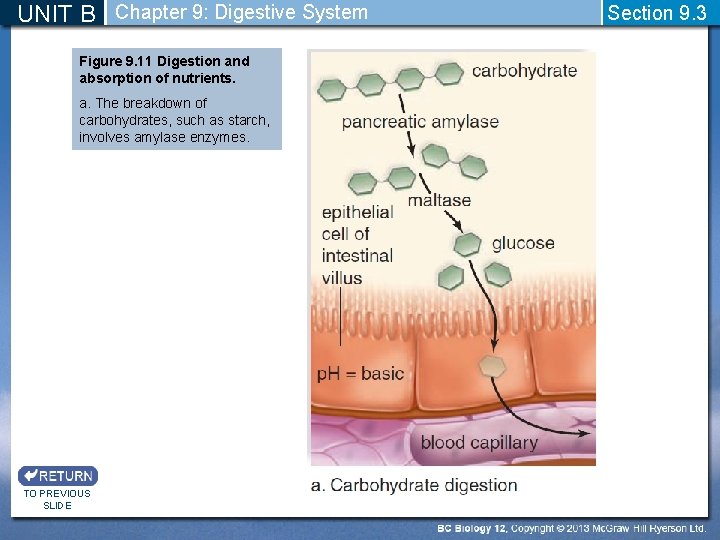 UNIT B Chapter 9: Digestive System Section 9.3

Figure 9.11 Digestion and absorption of nutrients.

a. The breakdown of carbohydrates, such as starch, involves amylase enzymes.

carbohydrate

pancreatic amylase

maltase

epithelial cell of intestinal villus

glucose

pH = basic

blood capillary

a. Carbohydrate digestion

RETURN TO PREVIOUS SLIDE

BC Biology 12, Copyright © 2013 McGraw Hill Ryerson Ltd.